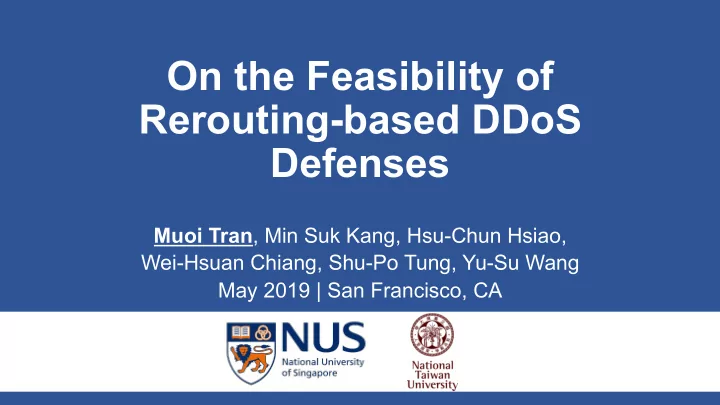 On the Feasibility of Rerouting-based DDoS Defenses

Muoi Tran, Min Suk Kang, Hsu-Chun Hsiao, Wei-Hsuan Chiang, Shu-Po Tung, Yu-Su Wang
May 2019 | San Francisco, CA

NUS
National University of Singapore

National Taiwan University